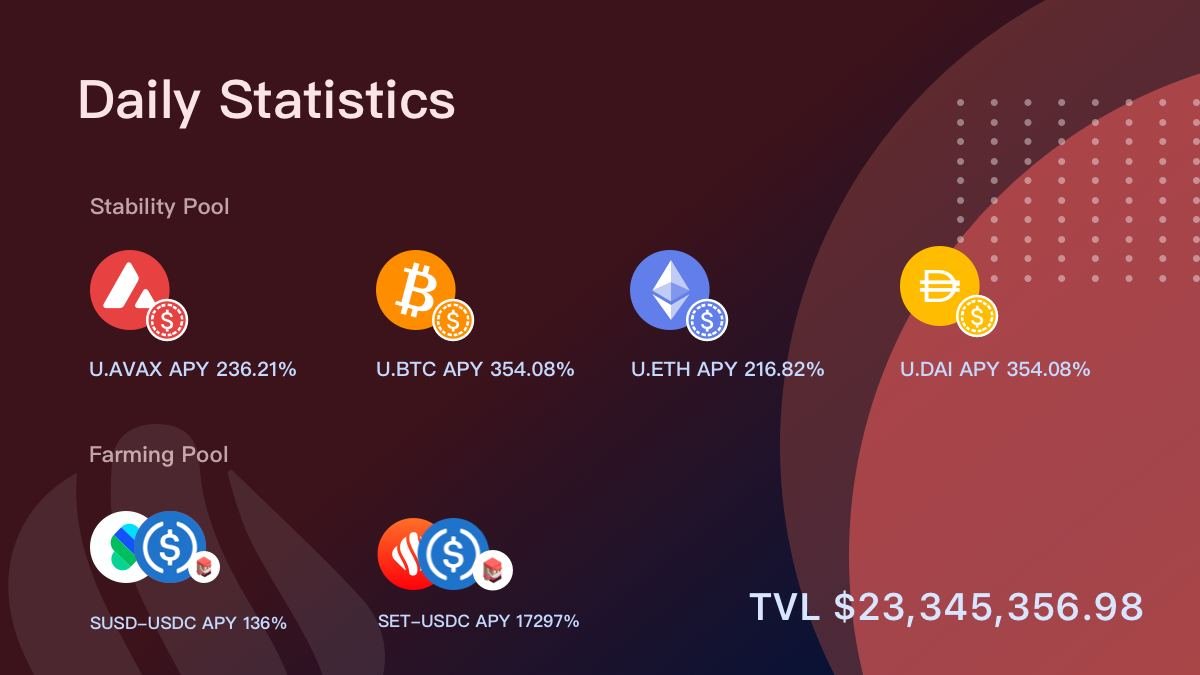 Daily Statistics

Stability Pool

U.AVAX APY 236.21%

U.BTC APY 354.08%

U.ETH APY 216.82%

U.DAI APY 354.08%

Farming Pool

SUSD-USDC APY 136%

SET-USDC APY 17297%

TVL $23,345,356.98